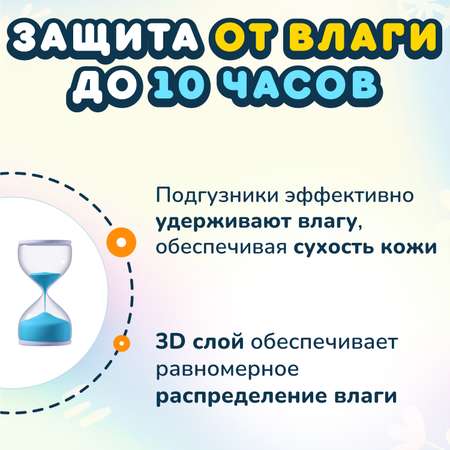 ЗАЩИТА ОТ ВЛАГИ ДО 10 ЧАСОВ

Подгузники эффективно удерживают влагу, обеспечивая сухость кожи

3D слой обеспечивает равномерное распределение влаги